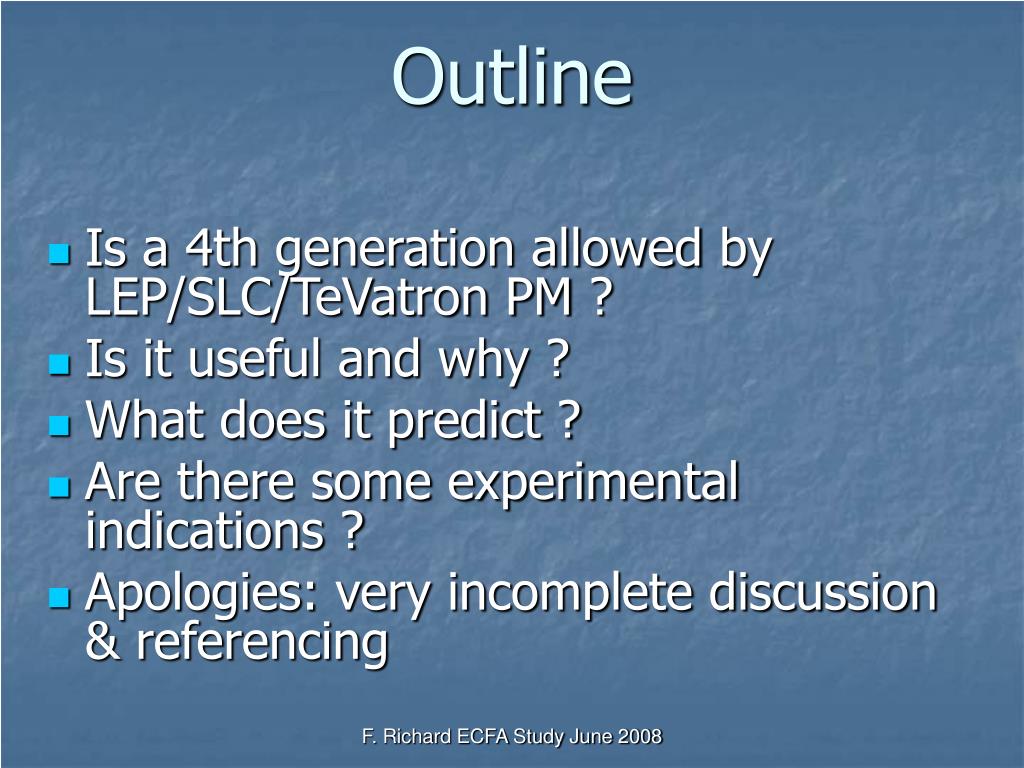 Outline

- Is a 4th generation allowed by LEP/SLC/TeVatron PM ?
- Is it useful and why ?
- What does it predict ?
- Are there some experimental indications ?
- Apologies: very incomplete discussion & referencing

F. Richard ECFA Study June 2008